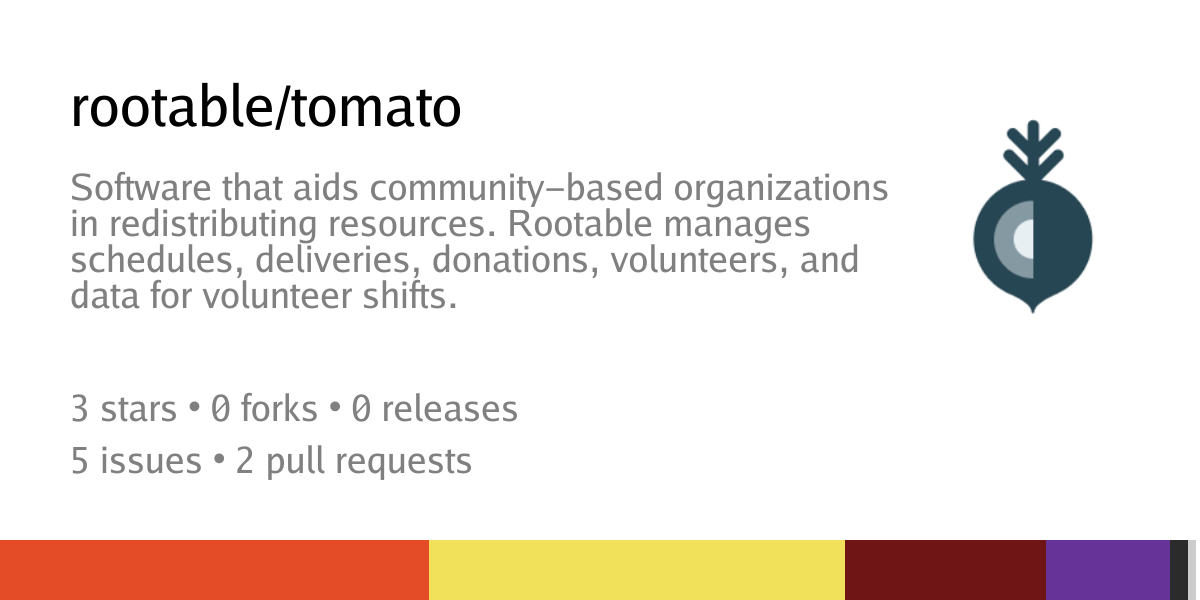 rootable/tomato

Software that aids community-based organizations in redistributing resources. Rootable manages schedules, deliveries, donations, volunteers, and data for volunteer shifts.

3 stars • 0 forks • 0 releases
5 issues • 2 pull requests